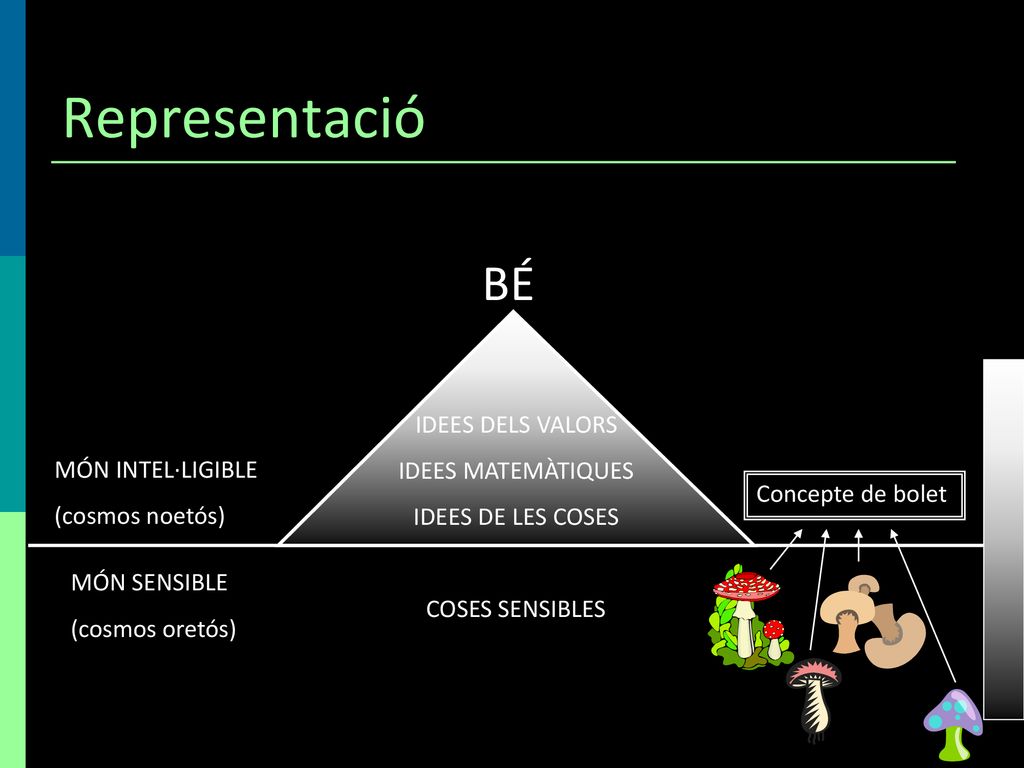 Representació

BÉ

IDEES DELS VALORS

IDEES MATEMÀTIQUES

IDEES DE LES COSES

MÓN INTEL·LIGIBLE

(cosmos noetós)

Concepte de bolet

MÓN SENSIBLE

(cosmos oretós)

COSES SENSIBLES